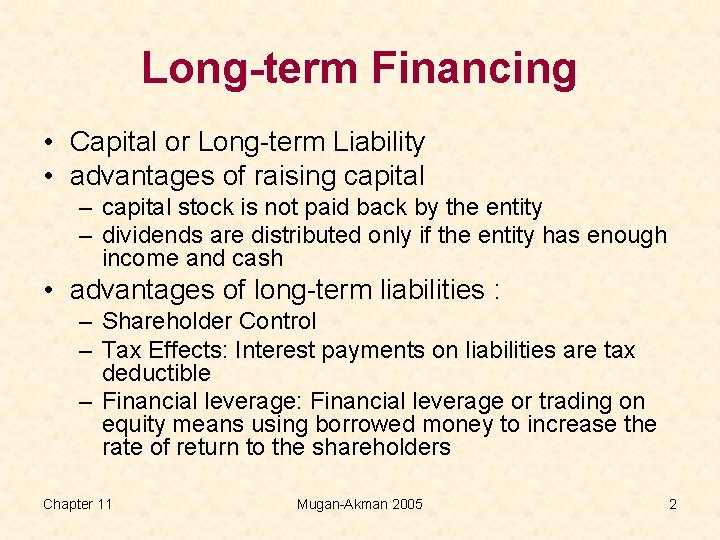 Long-term Financing

• Capital or Long-term Liability
• advantages of raising capital
– capital stock is not paid back by the entity
– dividends are distributed only if the entity has enough income and cash
• advantages of long-term liabilities :
– Shareholder Control
– Tax Effects: Interest payments on liabilities are tax deductible
– Financial leverage: Financial leverage or trading on equity means using borrowed money to increase the rate of return to the shareholders

Chapter 11

Mugan-Akman 2005

2